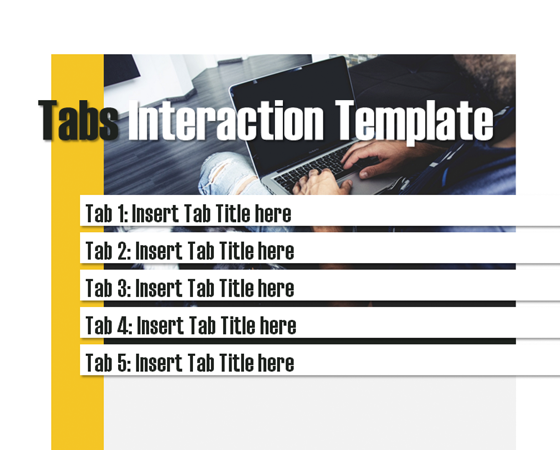 Tabs Interaction Template

Tab 1: Insert Tab Title here

Tab 2: Insert Tab Title here

Tab 3: Insert Tab Title here

Tab 4: Insert Tab Title here

Tab 5: Insert Tab Title here